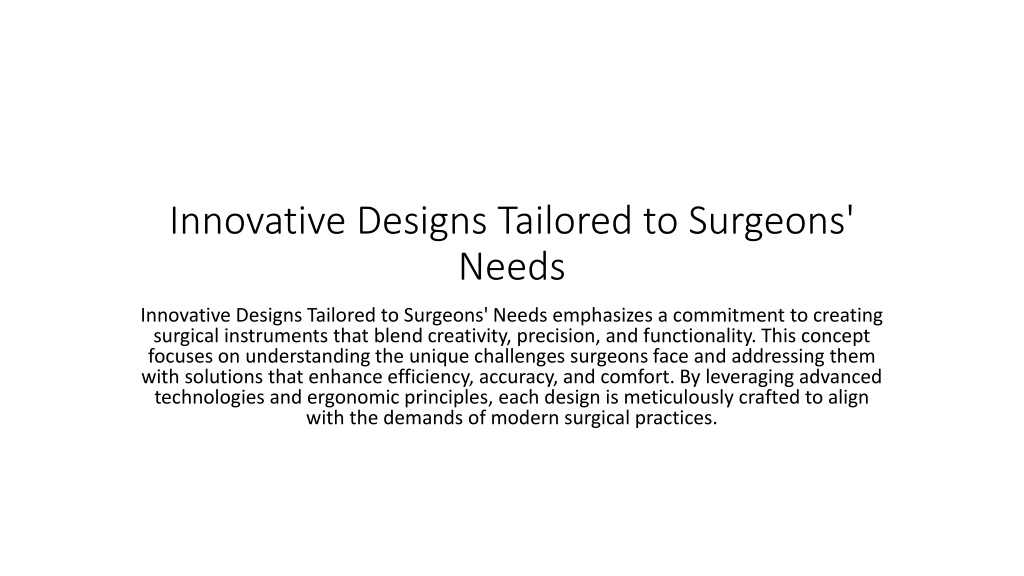 Innovative Designs Tailored to Surgeons' Needs

Innovative Designs Tailored to Surgeons' Needs emphasizes a commitment to creating surgical instruments that blend creativity, precision, and functionality. This concept focuses on understanding the unique challenges surgeons face and addressing them with solutions that enhance efficiency, accuracy, and comfort. By leveraging advanced technologies and ergonomic principles, each design is meticulously crafted to align with the demands of modern surgical practices.